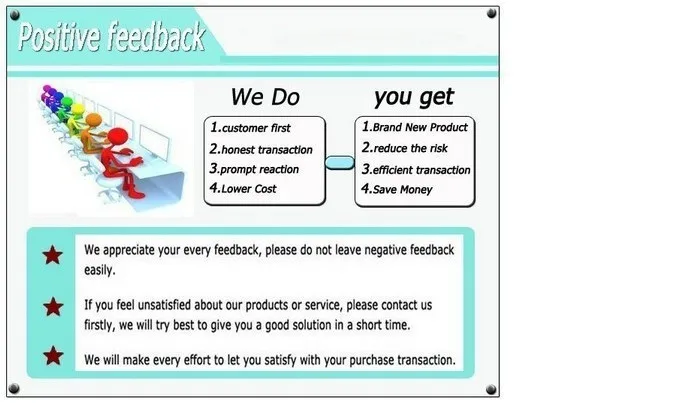 Positive feedback

We Do

1.customer first
2.honest transaction
3.prompt reaction
4.Lower Cost

you get

1.Brand New Product
2.reduce the risk
3.efficient transaction
4.Save Money

We appreciate your every feedback, please do not leave negative feedback easily.

If you feel unsatisfied about our products or service, please contact us firstly, we will try best to give you a good solution in a short time.

We will make every effort to let you satisfy with your purchase transaction.